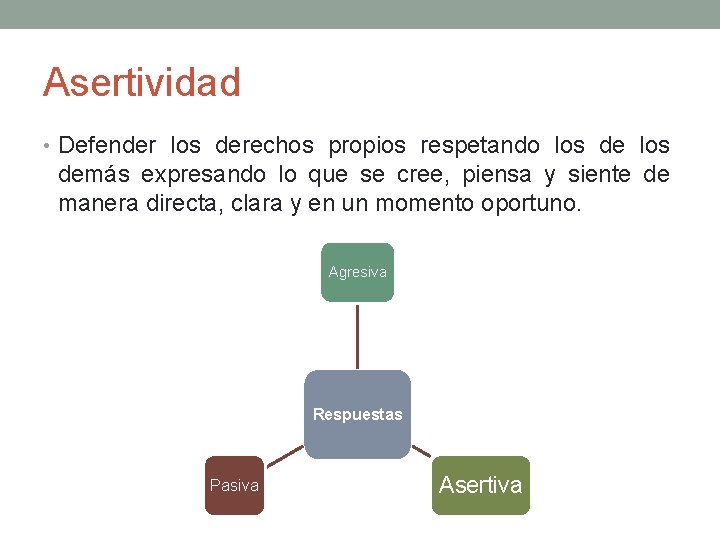 Asertividad

• Defender los derechos propios respetando los de los demás expresando lo que se cree, piensa y siente de manera directa, clara y en un momento oportuno.

Agresiva

Respuestas

Pasiva

Asertiva